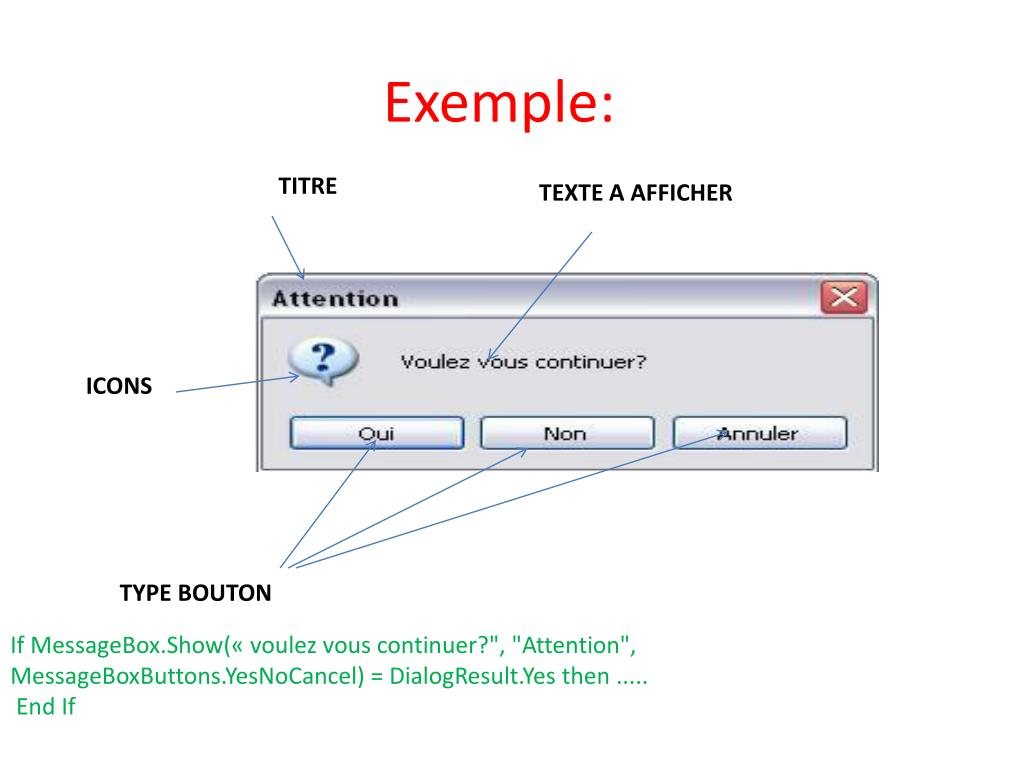 Exemple:

TITRE

TEXTE A AFFICHER

Attention

Voulez vous continuer?

ICONS

Oui

Non

Annuler

TYPE BOUTON

If MessageBox.Show(« voulez vous continuer?", "Attention", MessageBoxButtons.YesNoCancel) = DialogResult.Yes then .....
End If